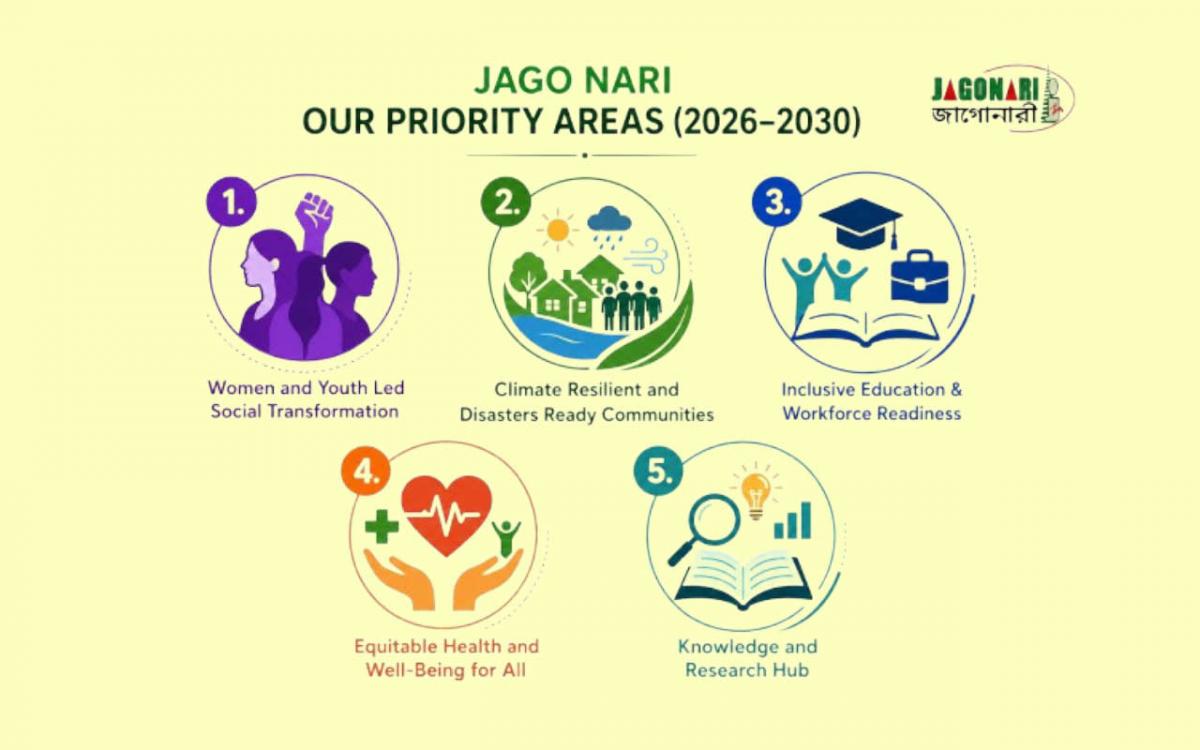 JAGO NARI
OUR PRIORITY AREAS (2026–2030)

JAGONARI
জাগোনারী

1.
Women and Youth Led Social Transformation

2.
Climate Resilient and Disasters Ready Communities

3.
Inclusive Education & Workforce Readiness

4.
Equitable Health and Well-Being for All

5.
Knowledge and Research Hub